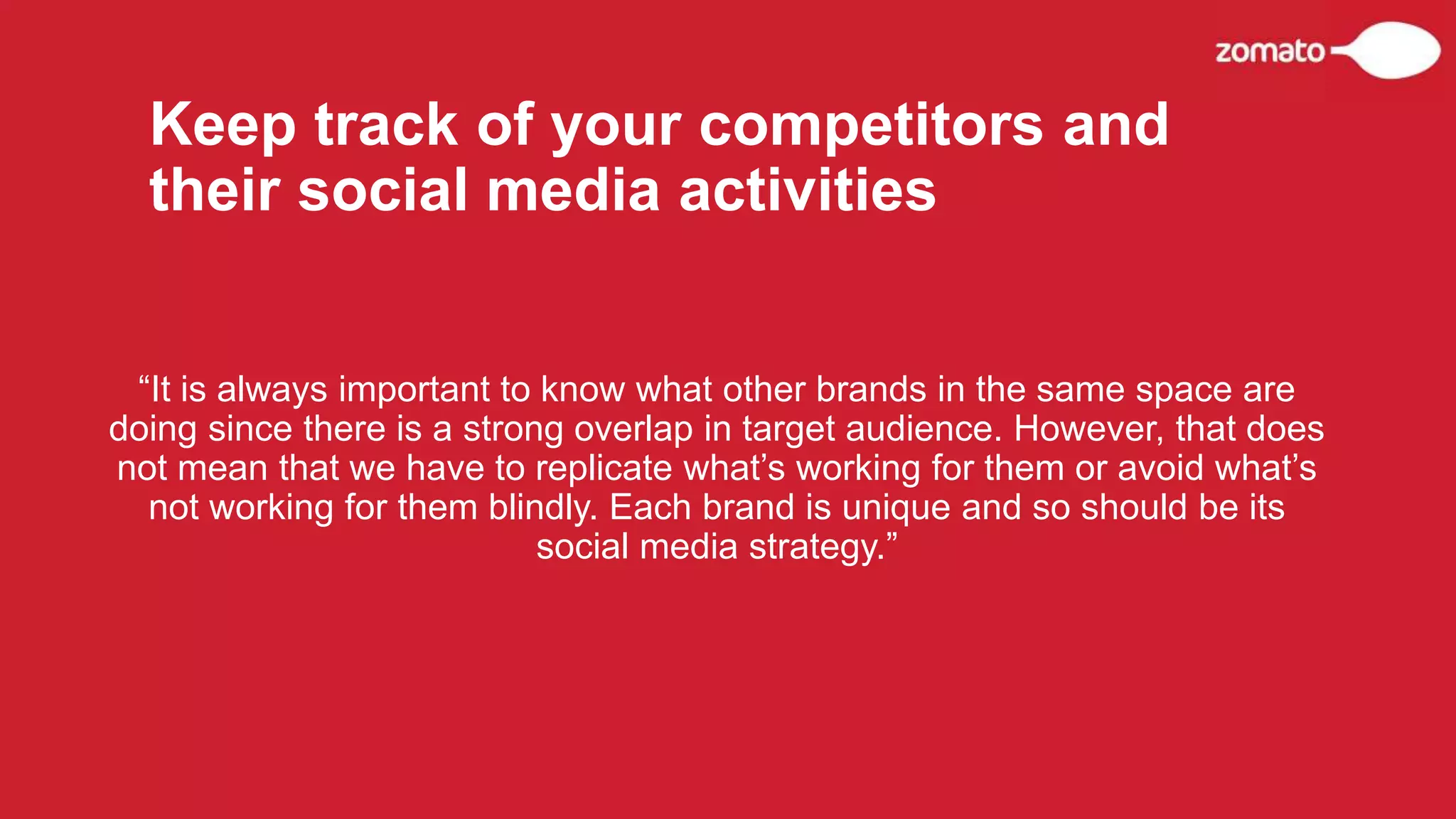 zomato

Keep track of your competitors and their social media activities

“It is always important to know what other brands in the same space are doing since there is a strong overlap in target audience. However, that does not mean that we have to replicate what’s working for them or avoid what’s not working for them blindly. Each brand is unique and so should be its social media strategy.”